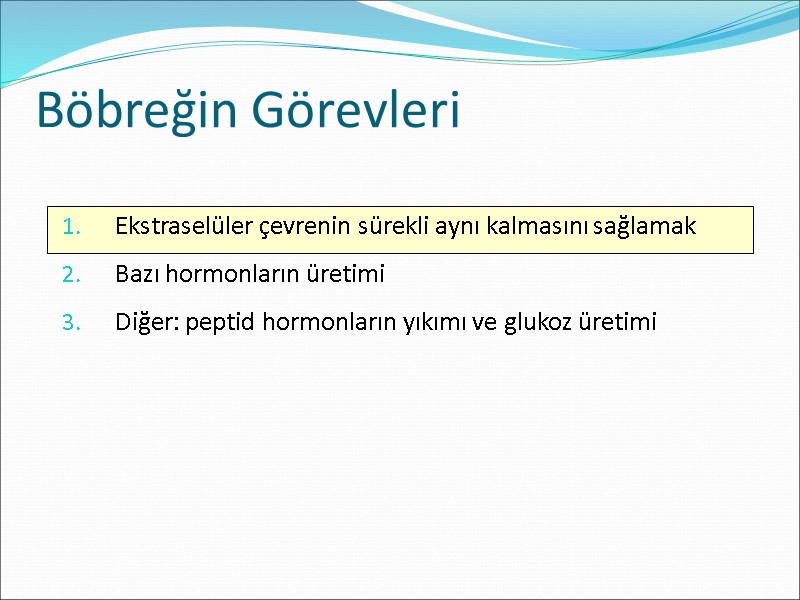 Böbreğin Görevleri

1. Ekstraselüler çevrenin sürekli aynı kalmasını sağlamak
2. Bazı hormonların üretimi
3. Diğer: peptid hormonların yıkımı ve glukoz üretimi